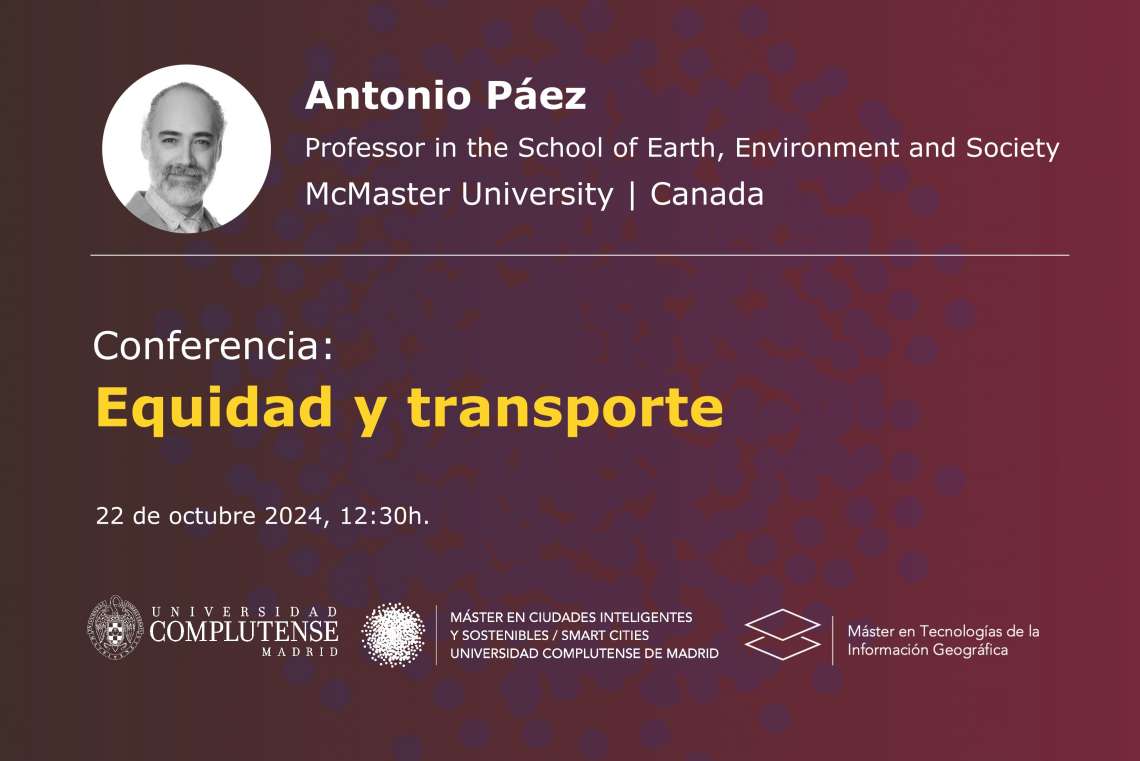 Antonio Páez

Professor in the School of Earth, Environment and Society

McMaster University | Canada

Conferencia:

Equidad y transporte

22 de octubre 2024, 12:30h.

UNIVERSIDAD COMPLUTENSE MADRID

MÁSTER EN CIUDADES INTELIGENTES Y SOSTENIBLES / SMART CITIES UNIVERSIDAD COMPLUTENSE DE MADRID

Máster en Tecnologías de la Información Geográfica